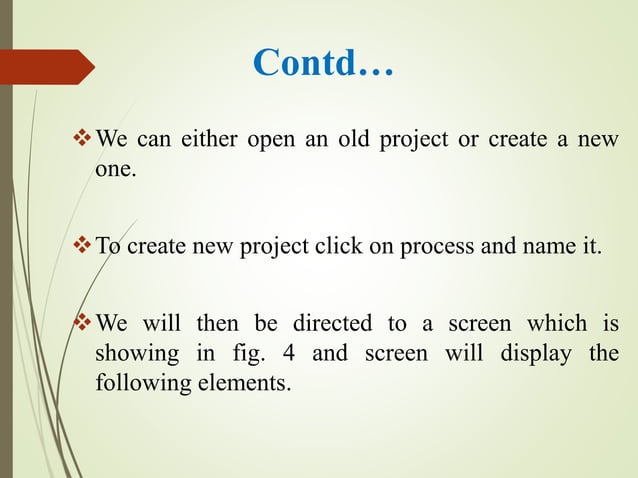 Contd…

❖ We can either open an old project or create a new one.

❖ To create new project click on process and name it.

❖ We will then be directed to a screen which is showing in fig. 4 and screen will display the following elements.